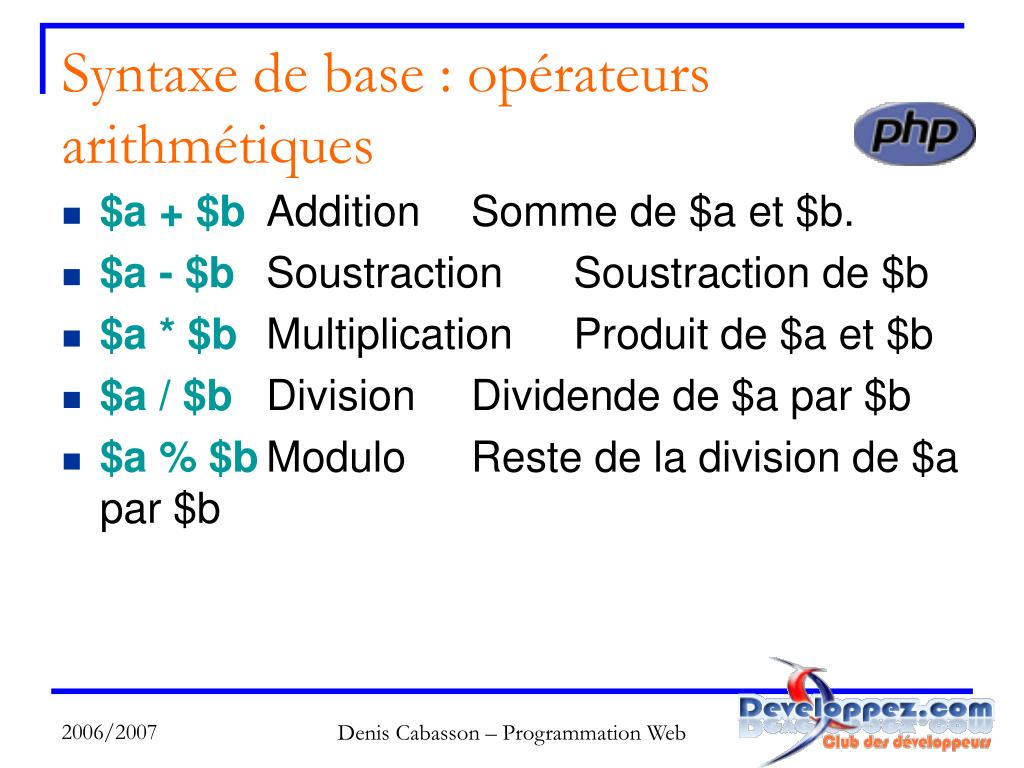 Syntaxe de base : opérateurs arithmétiques

php

- \$a + \$b Addition Somme de \$a et \$b.
- \$a - \$b Soustraction Soustraction de \$b
- \$a * \$b Multiplication Produit de \$a et \$b
- \$a / \$b Division Dividende de \$a par \$b
- \$a % \$b Modulo Reste de la division de \$a par \$b

2006/2007

Denis Cabasson – Programmation Web

Developpez.com
Club des développeurs